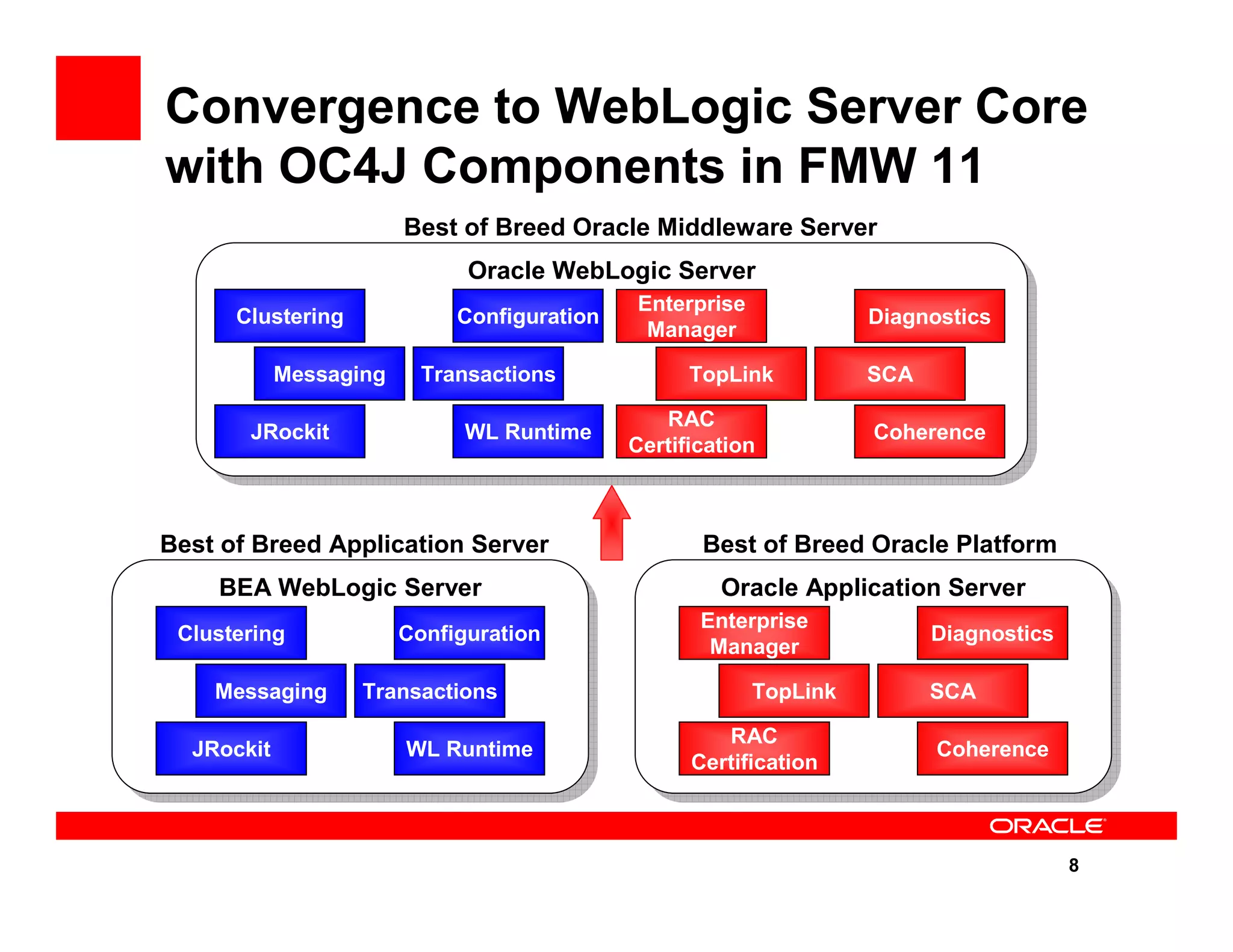 Convergence to WebLogic Server Core with OC4J Components in FMW 11

Best of Breed Oracle Middleware Server

Oracle WebLogic Server

Clustering

Configuration

Enterprise Manager

Diagnostics

Messaging

Transactions

TopLink

SCA

JRockit

WL Runtime

RAC Certification

Coherence

Best of Breed Application Server

BEA WebLogic Server

Clustering

Configuration

Messaging

Transactions

JRockit

WL Runtime

Best of Breed Oracle Platform

Oracle Application Server

Enterprise Manager

Diagnostics

TopLink

SCA

RAC Certification

Coherence

ORACLE

8